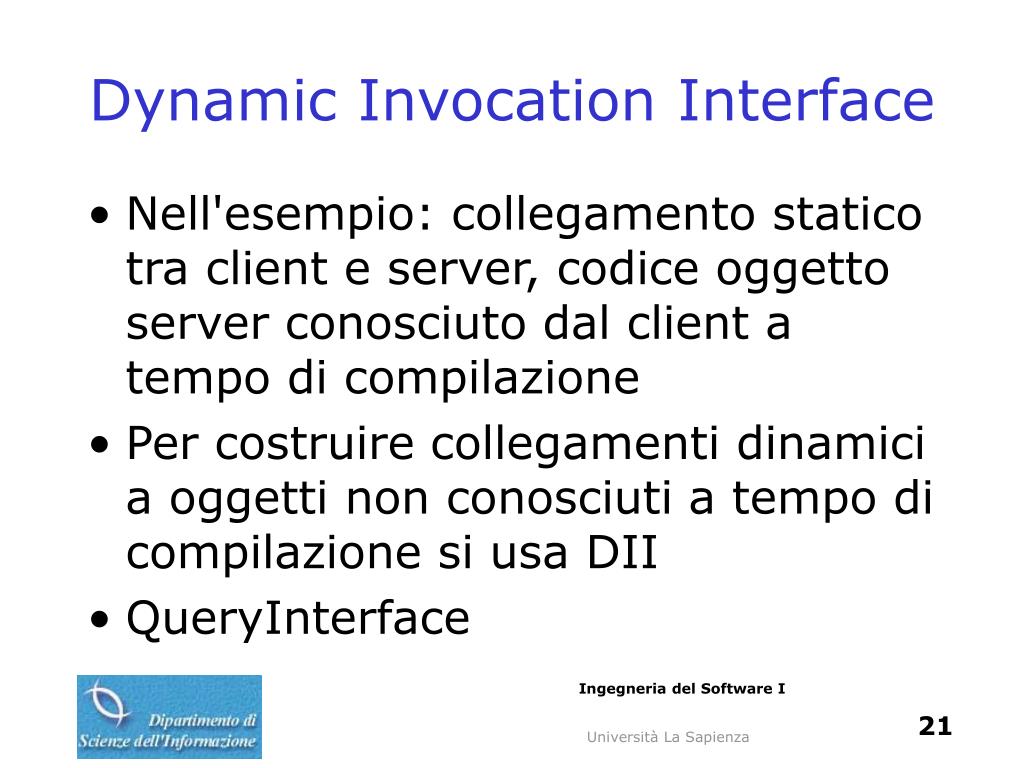 Dynamic Invocation Interface

• Nell'esempio: collegamento statico tra client e server, codice oggetto server conosciuto dal client a tempo di compilazione
• Per costruire collegamenti dinamici a oggetti non conosciuti a tempo di compilazione si usa DII
• QueryInterface

Dipartimento di Scienze dell'Informazione

Ingegneria del Software I

Università La Sapienza

21